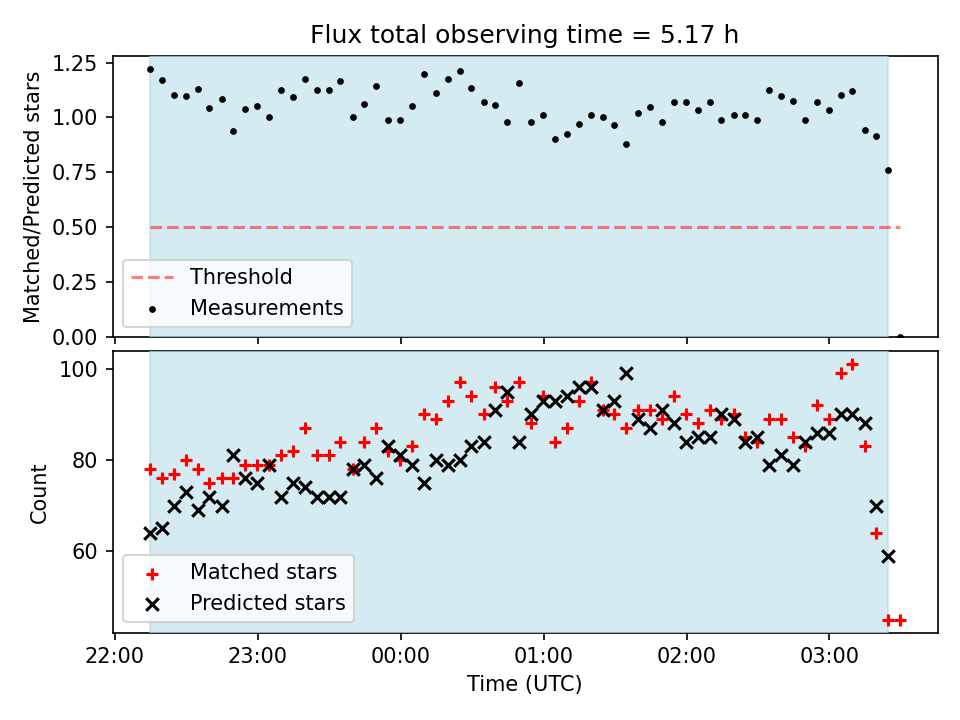 Flux total observing time = 5.17 h

Matched/Predicted stars

1.25
1.00
0.75
0.50
0.25
0.00

Threshold
Measurements

Count

100
80
60

Matched stars
Predicted stars

22:00
23:00
00:00
01:00
02:00
03:00

Time (UTC)